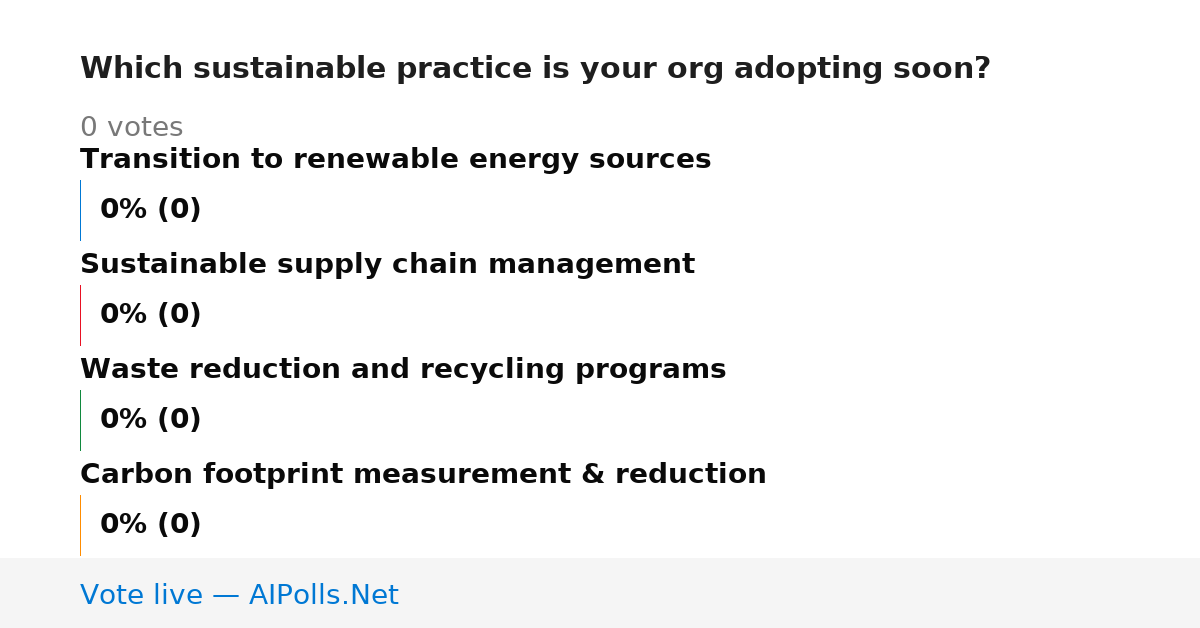 Which sustainable practice is your org adopting soon?

0 votes

Transition to renewable energy sources

0% (0)

Sustainable supply chain management

0% (0)

Waste reduction and recycling programs

0% (0)

Carbon footprint measurement & reduction

0% (0)

Vote live — AIPolls.Net